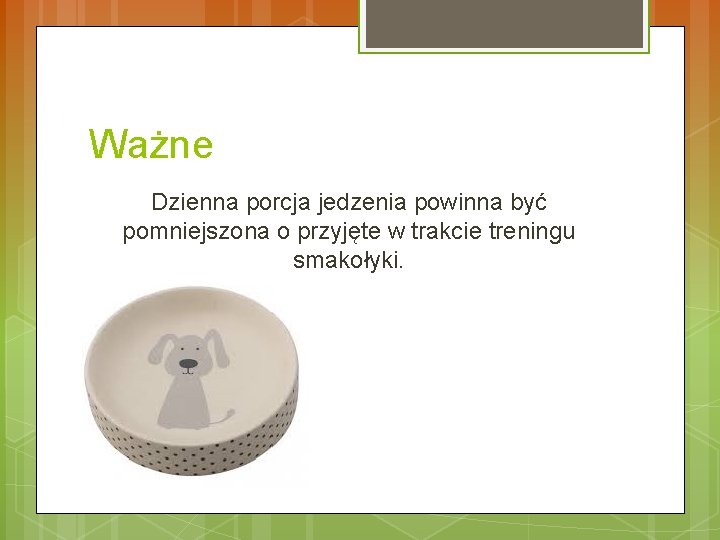 Ważne

Dzienna porcja jedzenia powinna być pomniejszona o przyjęte w trakcie treningu smakołyki.